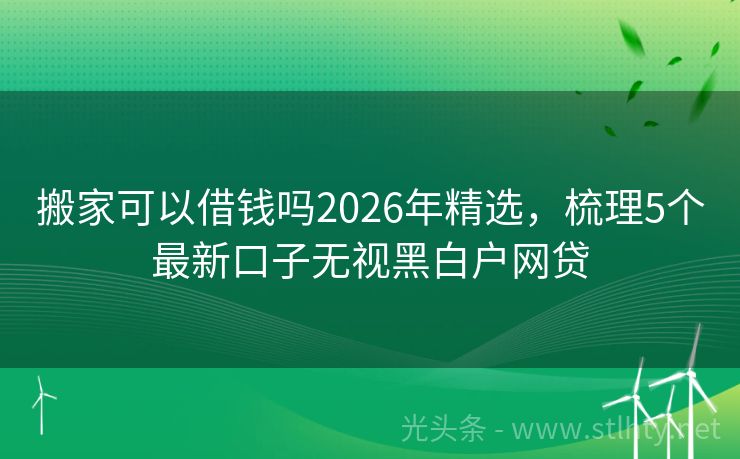 搬家可以借钱吗2026年精选，梳理5个最新口子无视黑白户网贷

光头条 - www.stlhty.net